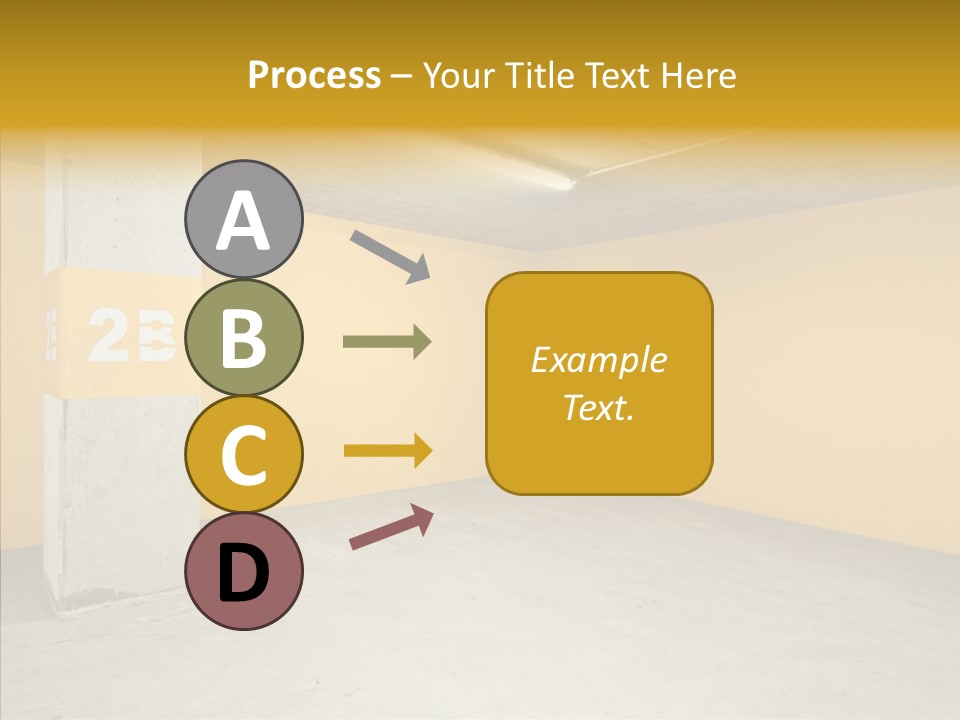 Process – Your Title Text Here

2B

A

B

C

D

Example Text.